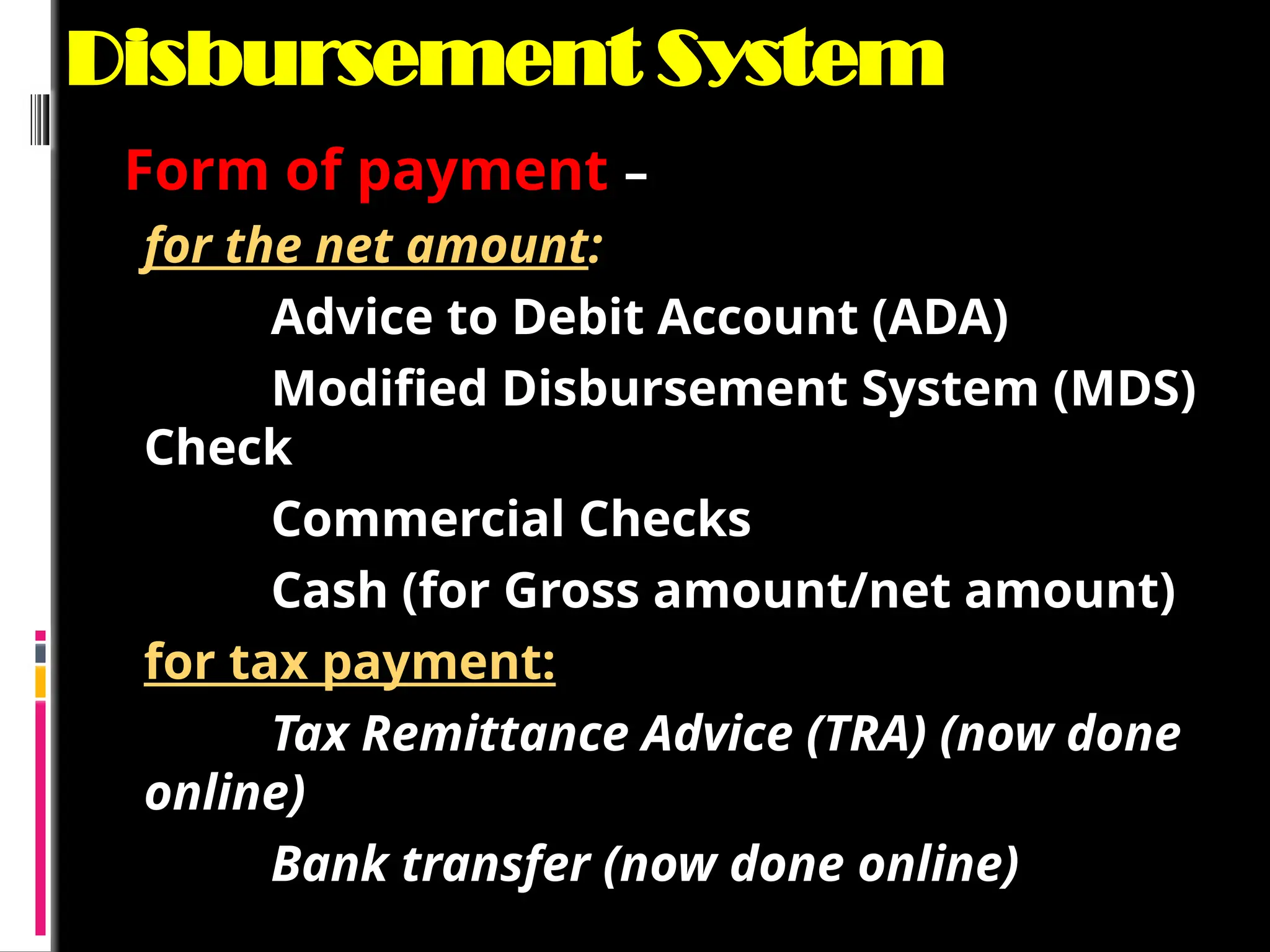 Disbursement System

Form of payment –

for the net amount:

Advice to Debit Account (ADA)

Modified Disbursement System (MDS) Check

Commercial Checks

Cash (for Gross amount/net amount)

for tax payment:

Tax Remittance Advice (TRA) (now done online)

Bank transfer (now done online)